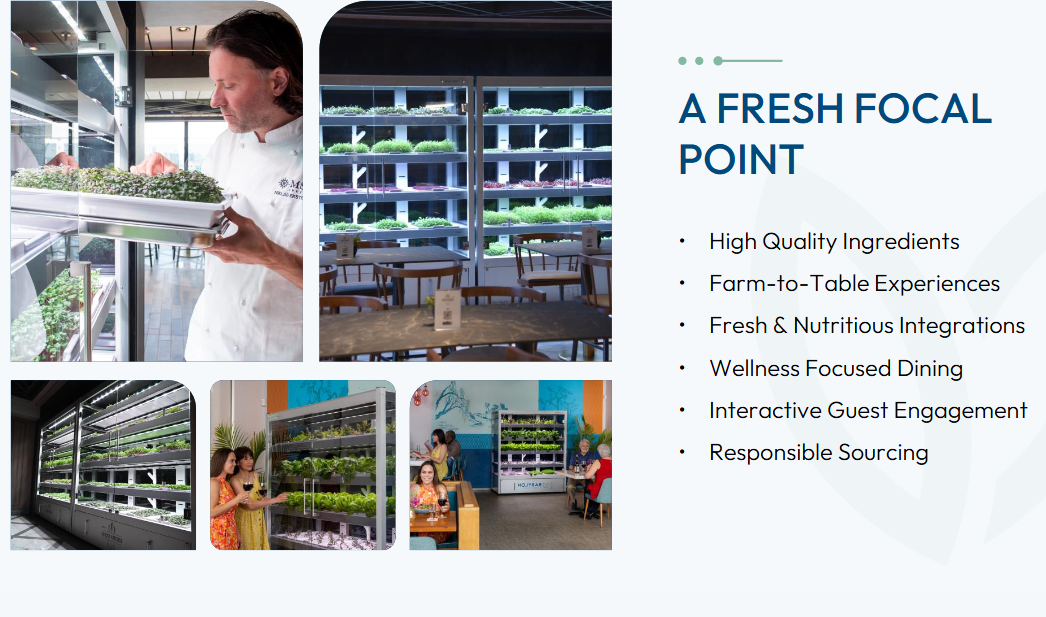 A FRESH FOCAL POINT

• High Quality Ingredients
• Farm-to-Table Experiences
• Fresh & Nutritious Integrations
• Wellness Focused Dining
• Interactive Guest Engagement
• Responsible Sourcing